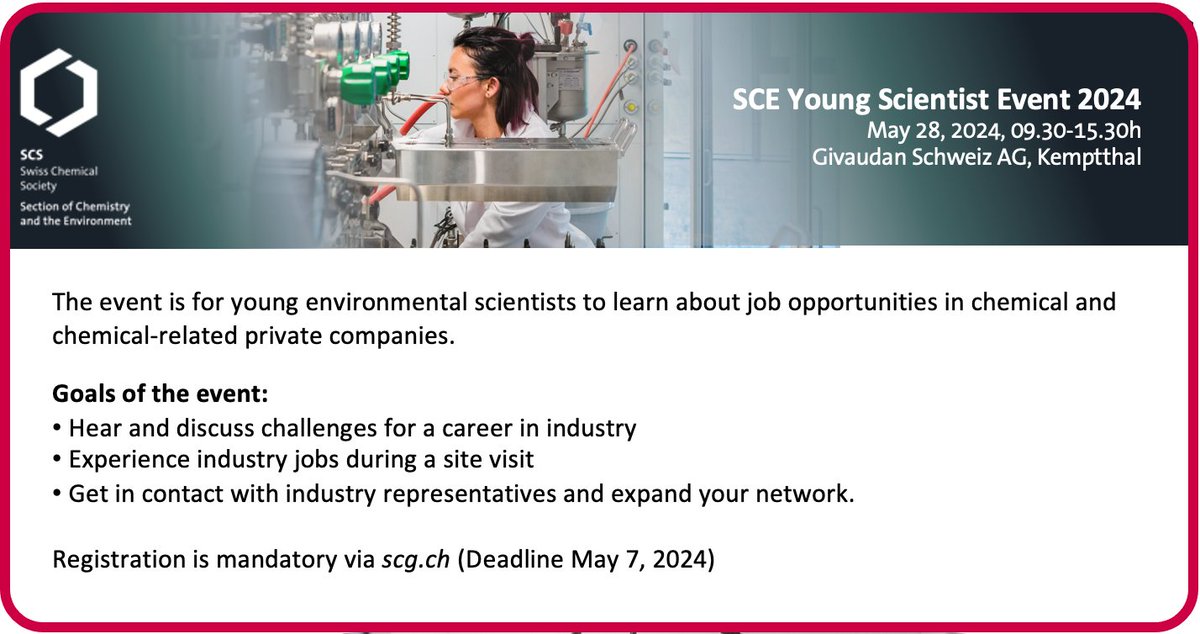 SCS
Swiss Chemical Society
Section of Chemistry and the Environment

SCE Young Scientist Event 2024
May 28, 2024, 09.30-15.30h
Givaudan Schweiz AG, Kemptthal

The event is for young environmental scientists to learn about job opportunities in chemical and chemical-related private companies.

Goals of the event:
• Hear and discuss challenges for a career in industry
• Experience industry jobs during a site visit
• Get in contact with industry representatives and expand your network.

Registration is mandatory via scg.ch (Deadline May 7, 2024)